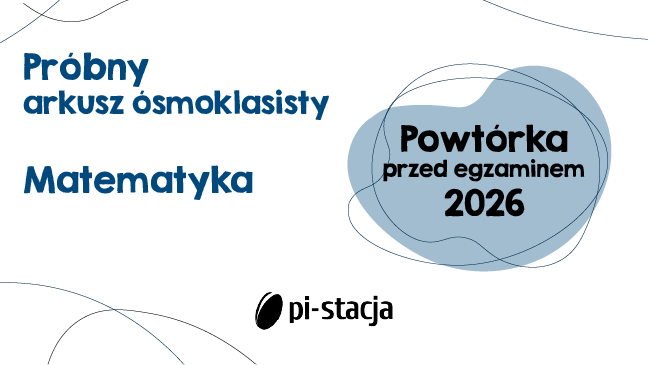 Próbny
arkusz ósmoklasisty

Matematyka

Powtórka
przed egzaminem
2026

pi-stacja